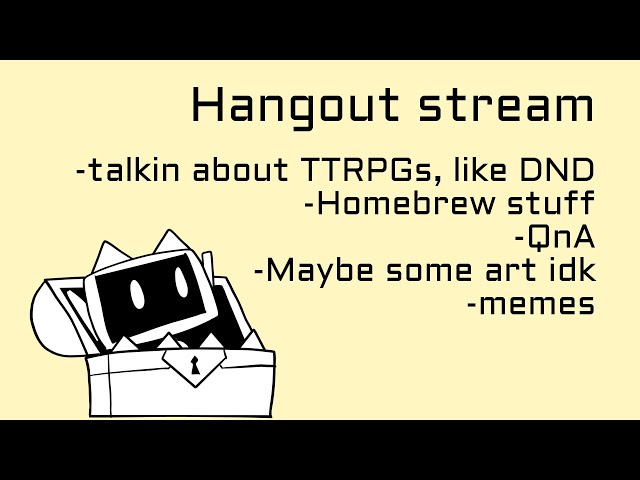 Hangout stream

-talkin about TTRPGs, like DND
-Homebrew stuff
-QnA
-Maybe some art idk
-memes